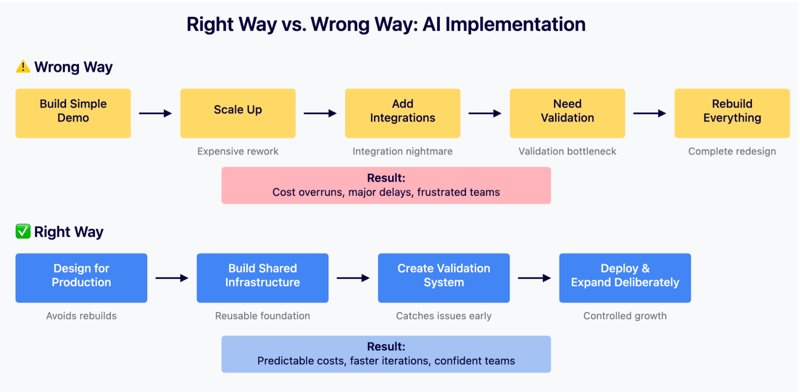 Right Way vs. Wrong Way: AI Implementation

⚠️ Wrong Way

Build Simple Demo

Scale Up

Expensive rework

Add Integrations

Integration nightmare

Need Validation

Validation bottleneck

Rebuild Everything

Complete redesign

Result:
Cost overruns, major delays, frustrated teams

✅ Right Way

Design for Production

Avoids rebuilds

Build Shared Infrastructure

Reusable foundation

Create Validation System

Catches issues early

Deploy & Expand Deliberately

Controlled growth

Result:
Predictable costs, faster iterations, confident teams